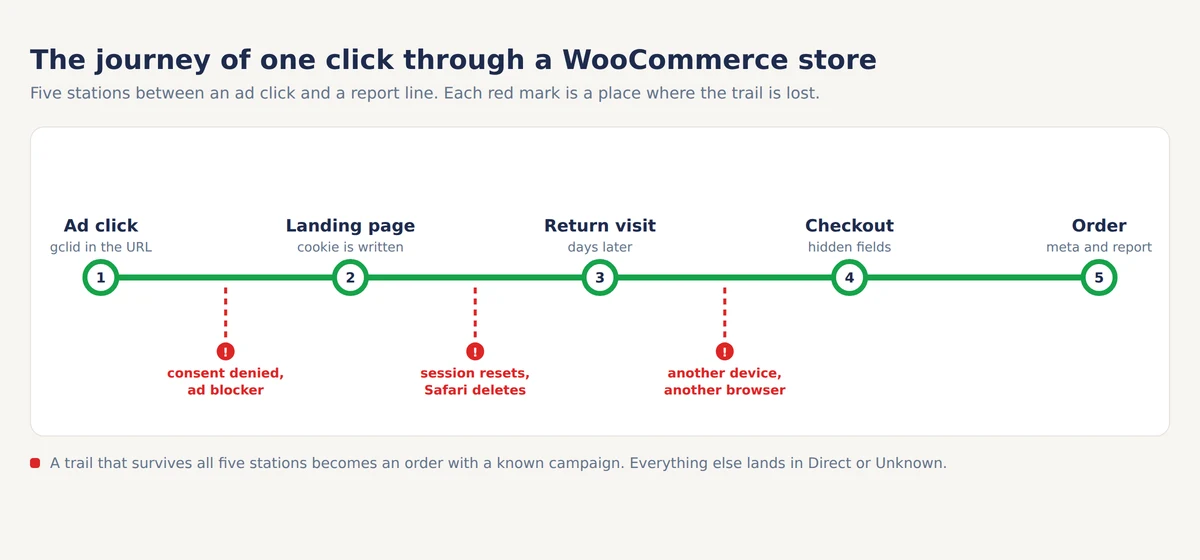 The journey of one click through a WooCommerce store

Five stations between an ad click and a report line. Each red mark is a place where the trail is lost.

Ad click
gclid in the URL
1

Landing page
cookie is written
2

Return visit
days later
3

Checkout
hidden fields
4

Order
meta and report
5

!
consent denied, ad blocker

!
session resets, Safari deletes

!
another device, another browser

A trail that survives all five stations becomes an order with a known campaign. Everything else lands in Direct or Unknown.